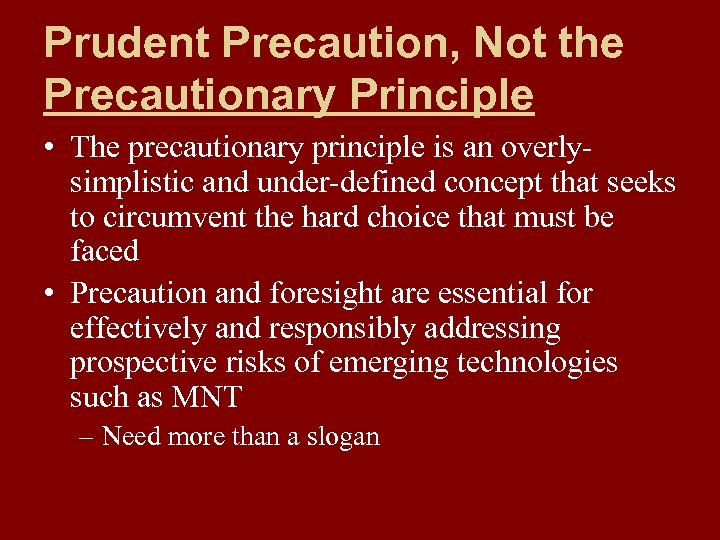 Prudent Precaution, Not the Precautionary Principle

• The precautionary principle is an overly-simplistic and under-defined concept that seeks to circumvent the hard choice that must be faced

• Precaution and foresight are essential for effectively and responsibly addressing prospective risks of emerging technologies such as MNT

– Need more than a slogan